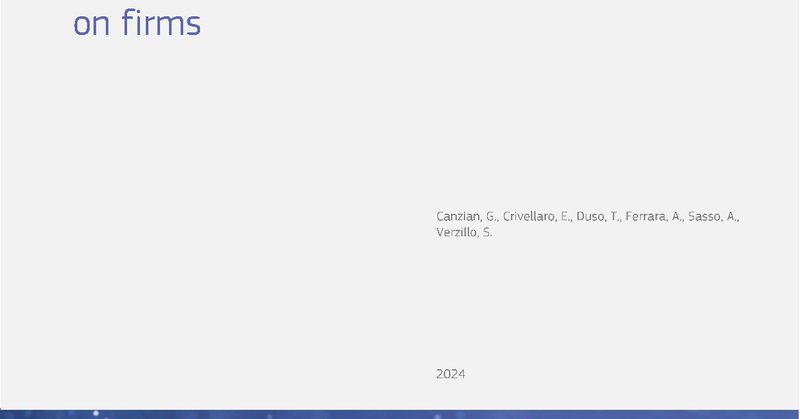 on firms

Canzian, G., Crivellaro, E., Duso, T., Ferrara, A., Sasso, A., Verzillo, S.

2024